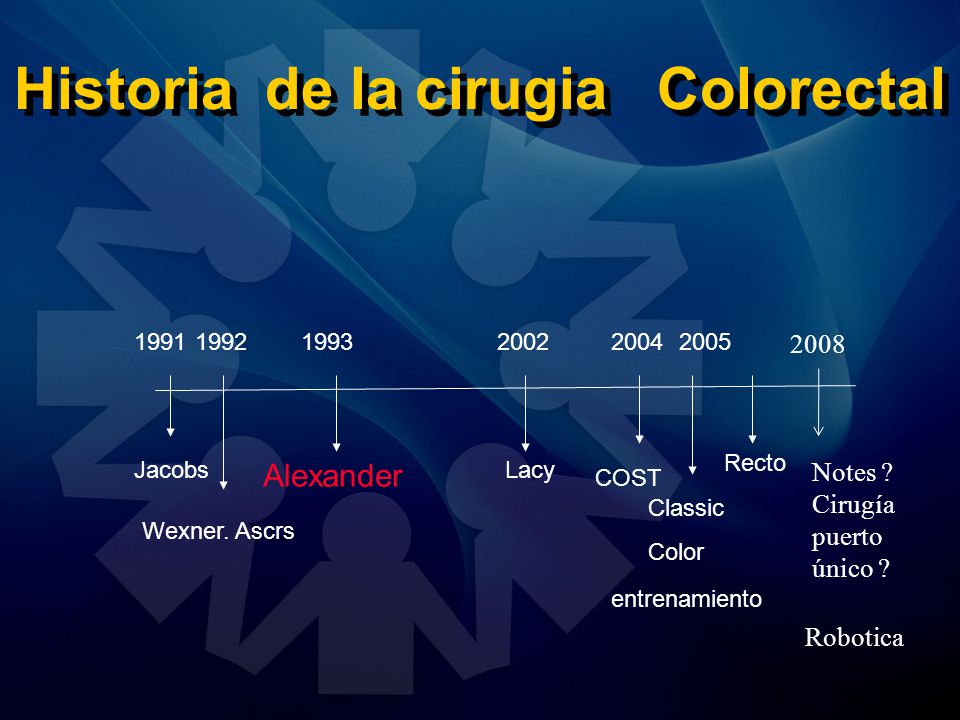 Historia de la cirugia Colorectal

1991 1992 1993 2002 2004 2005 2008

Jacobs

Wexner. Ascrs

Alexander

Lacy

COST

Classic

Color

entrenamiento

Recto

Notes ?
Cirugía puerto único ?

Robotica